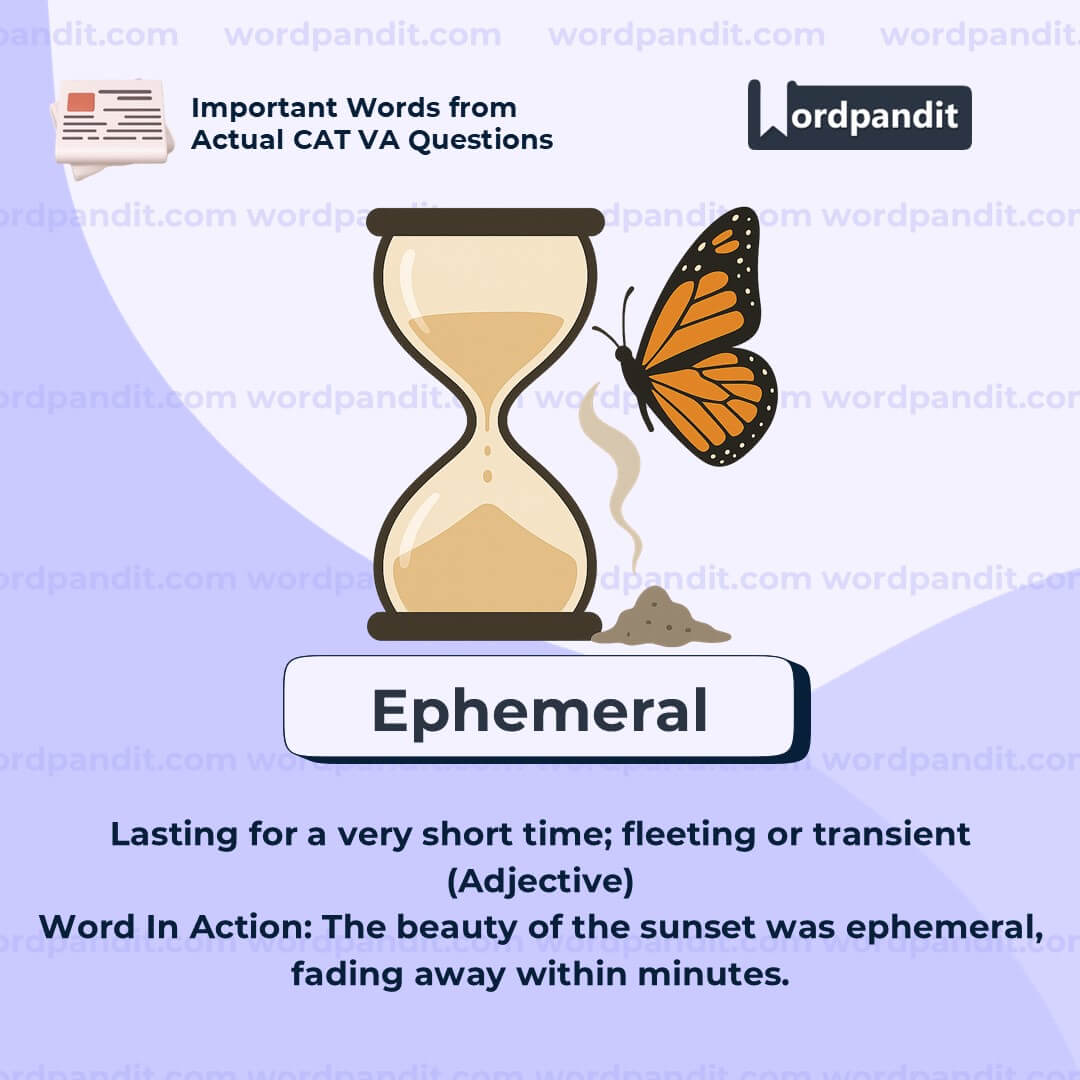 wordpandit.com wordpandit.com wordpandit.com wordpandit.com

Important Words from Actual CAT VA Questions

Wordpandit

Ephemeral

Lasting for a very short time; fleeting or transient (Adjective)
Word In Action: The beauty of the sunset was ephemeral, fading away within minutes.